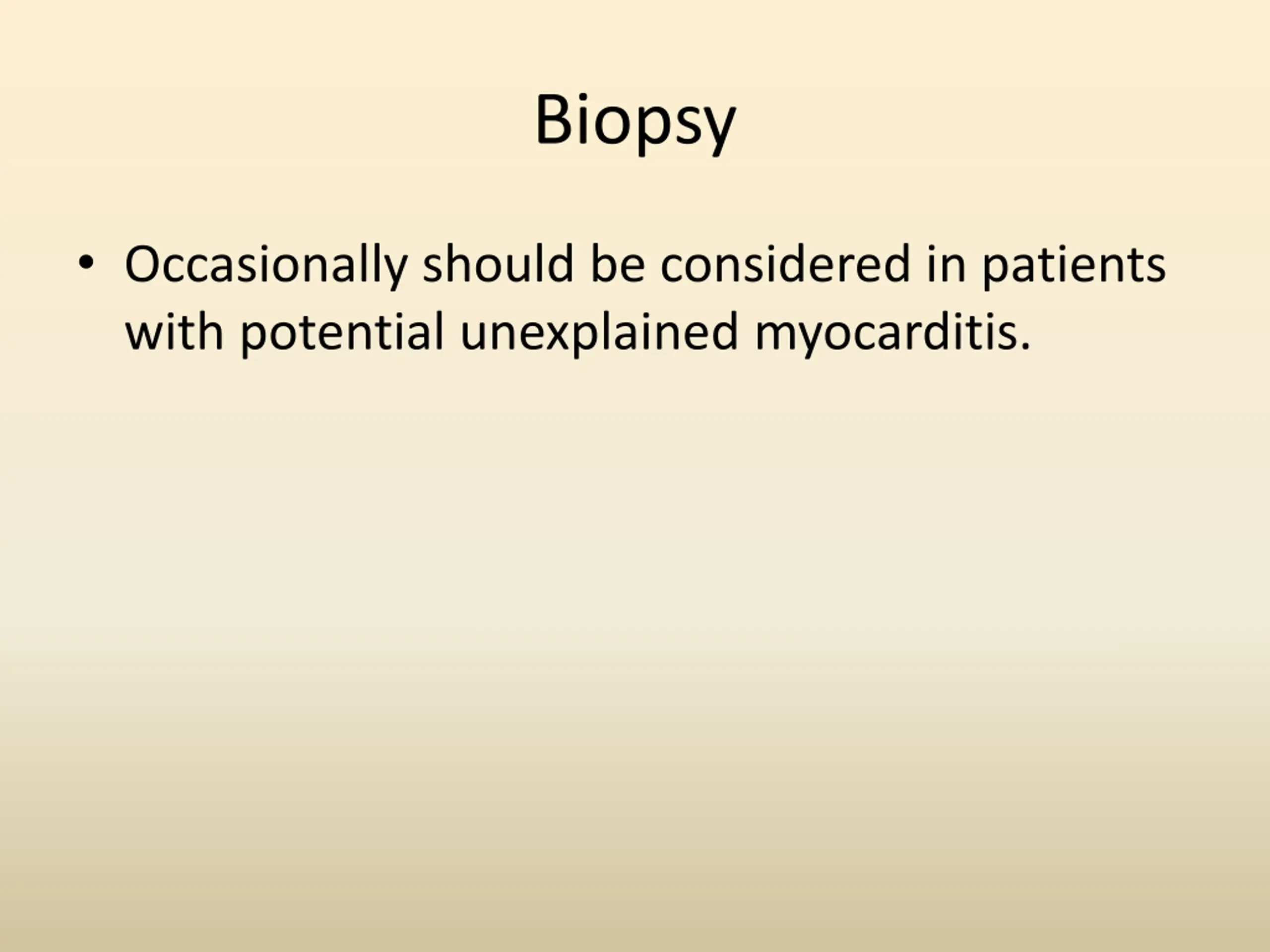 Biopsy

• Occasionally should be considered in patients with potential unexplained myocarditis.